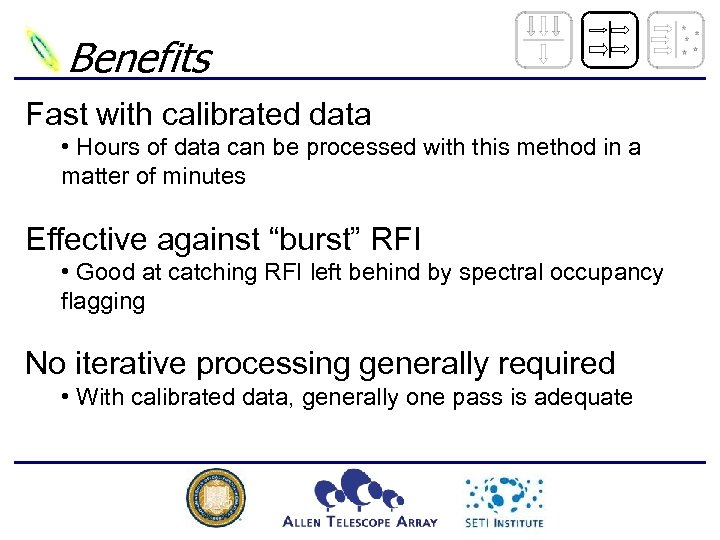 Benefits

Fast with calibrated data

• Hours of data can be processed with this method in a matter of minutes

Effective against “burst” RFI

• Good at catching RFI left behind by spectral occupancy flagging

No iterative processing generally required

• With calibrated data, generally one pass is adequate

ALLEN TELESCOPE ARRAY

SETI INSTITUTE